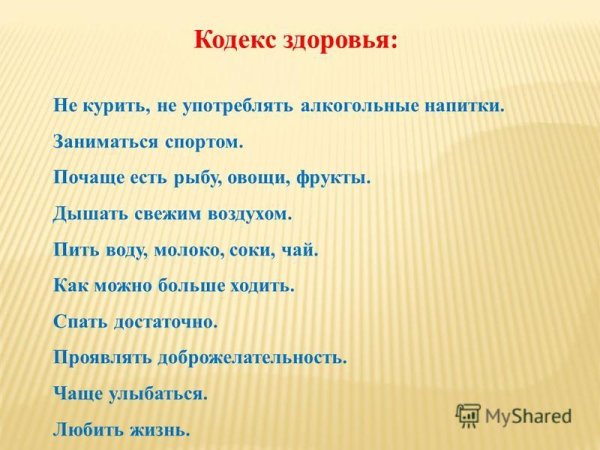 Кодекс здоровья:

Не курить, не употреблять алкогольные напитки.

Заниматься спортом.

Почаще есть рыбу, овощи, фрукты.

Дышать свежим воздухом.

Пить воду, молоко, соки, чай.

Как можно больше ходить.

Спать достаточно.

Проявлять доброжелательность.

Чаще улыбаться.

Любить жизнь.

MyShared